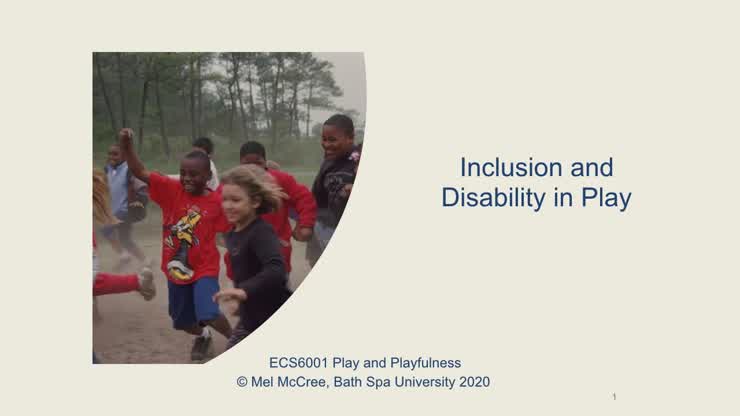 Inclusion and Disability in Play

ECS6001 Play and Playfulness
© Mel McCree, Bath Spa University 2020

1